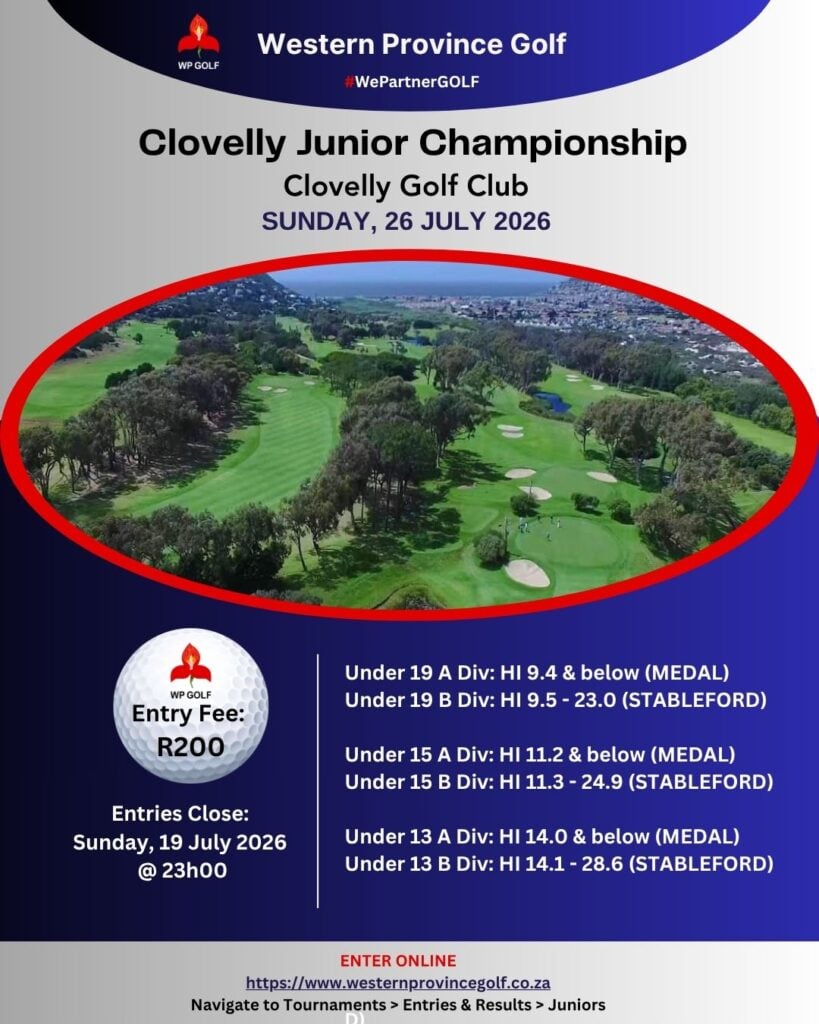 WP GOLF
Western Province Golf
#WePartnerGOLF

Clovelly Junior Championship
Clovelly Golf Club
SUNDAY, 26 JULY 2026

WP GOLF
Entry Fee:
R200

Entries Close:
Sunday, 19 July 2026
@ 23h00

Under 19 A Div: HI 9.4 & below (MEDAL)
Under 19 B Div: HI 9.5 - 23.0 (STABLEFORD)

Under 15 A Div: HI 11.2 & below (MEDAL)
Under 15 B Div: HI 11.3 - 24.9 (STABLEFORD)

Under 13 A Div: HI 14.0 & below (MEDAL)
Under 13 B Div: HI 14.1 - 28.6 (STABLEFORD)

ENTER ONLINE
https://www.westernprovincegolf.co.za
Navigate to Tournaments > Entries & Results > Juniors